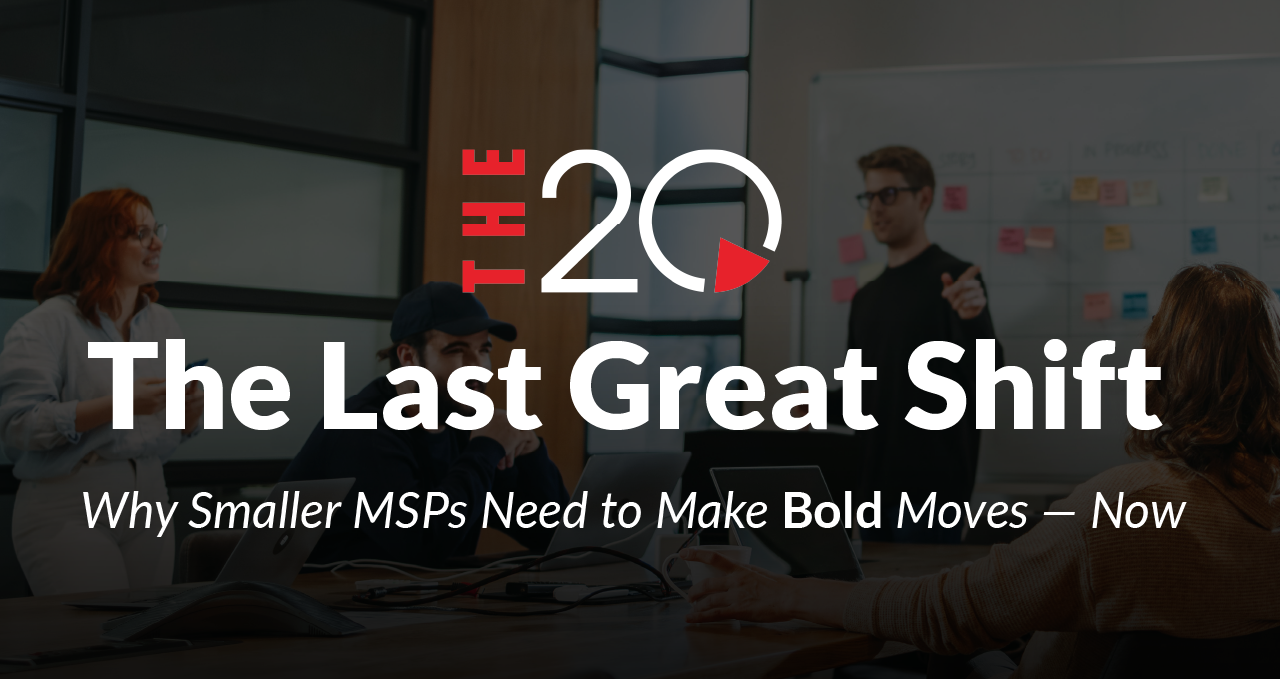 THE 20

The Last Great Shift

Why Smaller MSPs Need to Make Bold Moves — Now